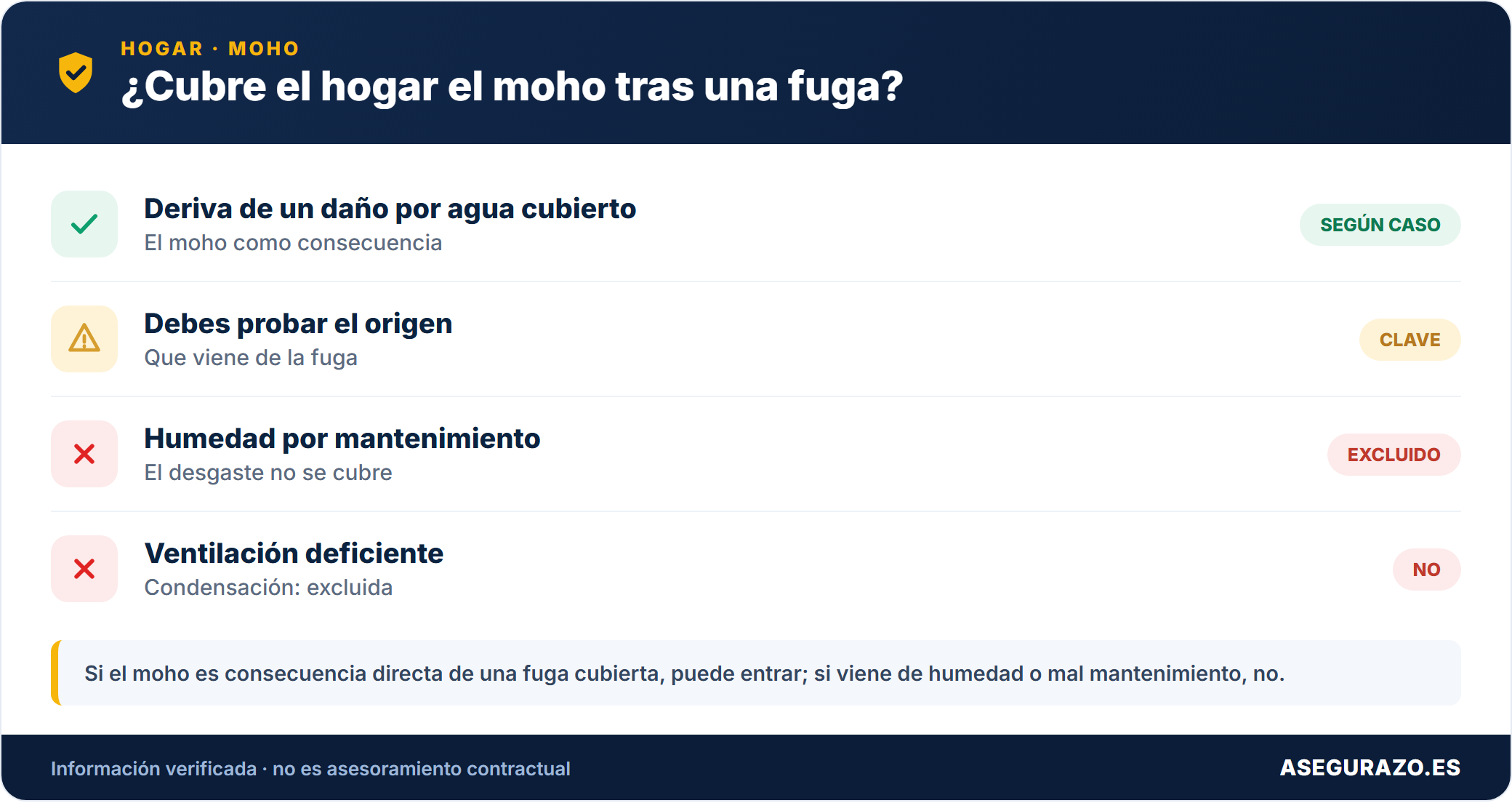 HOGAR · MOHO

¿Cubre el hogar el moho tras una fuga?

Deriva de un daño por agua cubierto
El moho como consecuencia
SEGÚN CASO

Debes probar el origen
Que viene de la fuga
CLAVE

Humedad por mantenimiento
El desgaste no se cubre
EXCLUIDO

Ventilación deficiente
Condensación: excluida
NO

Si el moho es consecuencia directa de una fuga cubierta, puede entrar; si viene de humedad o mal mantenimiento, no.

Información verificada · no es asesoramiento contractual

ASEGURAZO.ES